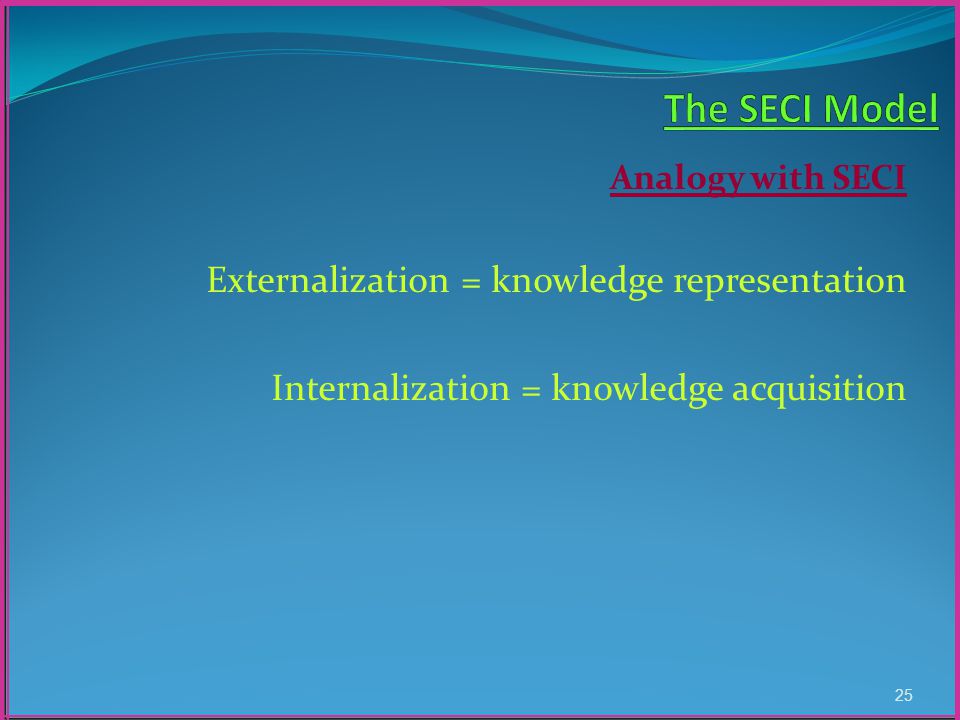 The SECI Model

Analogy with SECI

Externalization = knowledge representation

Internalization = knowledge acquisition

25